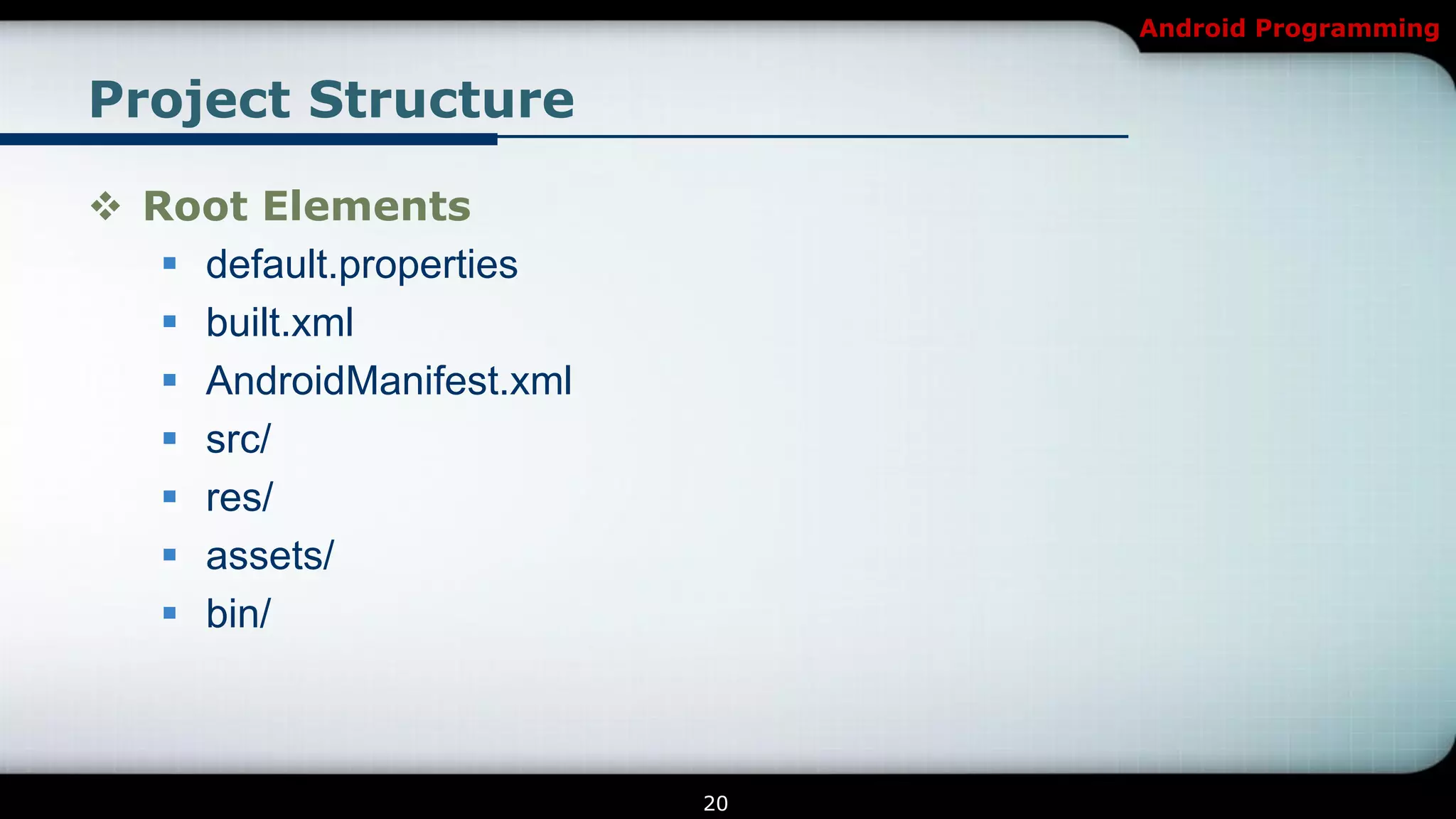 Android Programming

Project Structure

❖ Root Elements
▪ default.properties
▪ built.xml
▪ AndroidManifest.xml
▪ src/
▪ res/
▪ assets/
▪ bin/

20